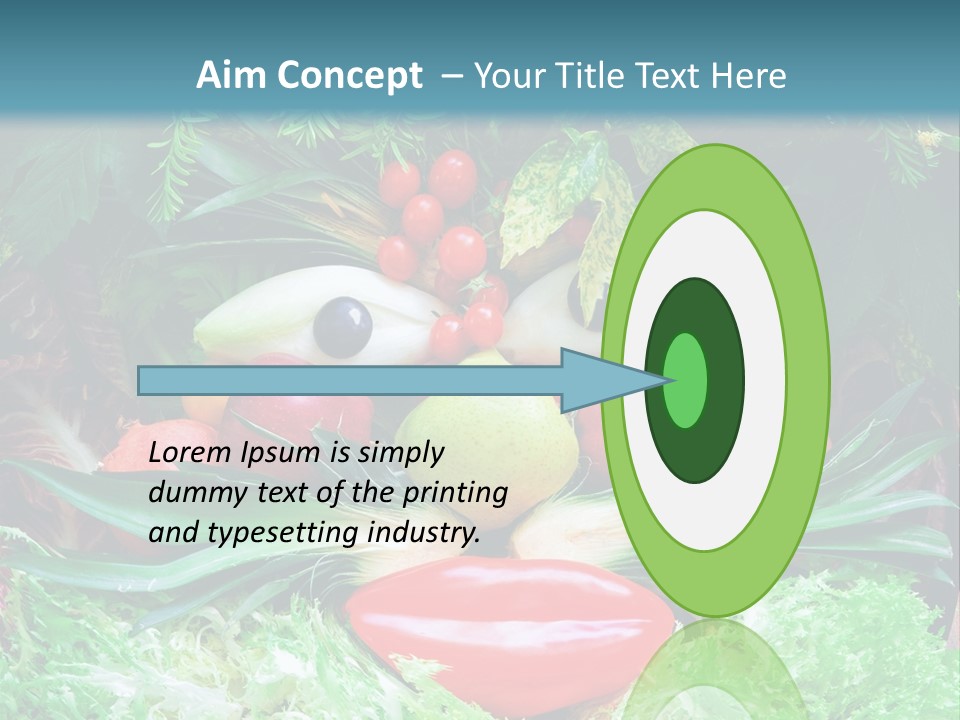 Aim Concept – Your Title Text Here

Lorem Ipsum is simply dummy text of the printing and typesetting industry.